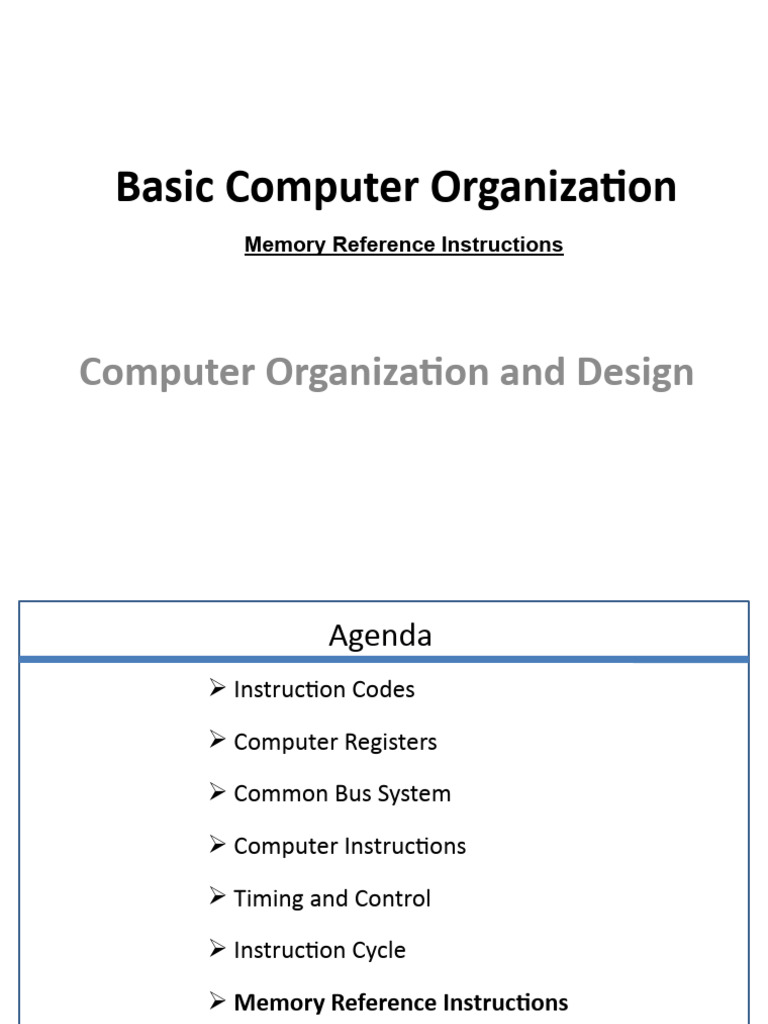 Basic Computer Organization

Memory Reference Instructions

Computer Organization and Design

Agenda

➢ Instruction Codes

➢ Computer Registers

➢ Common Bus System

➢ Computer Instructions

➢ Timing and Control

➢ Instruction Cycle

➢ Memory Reference Instructions